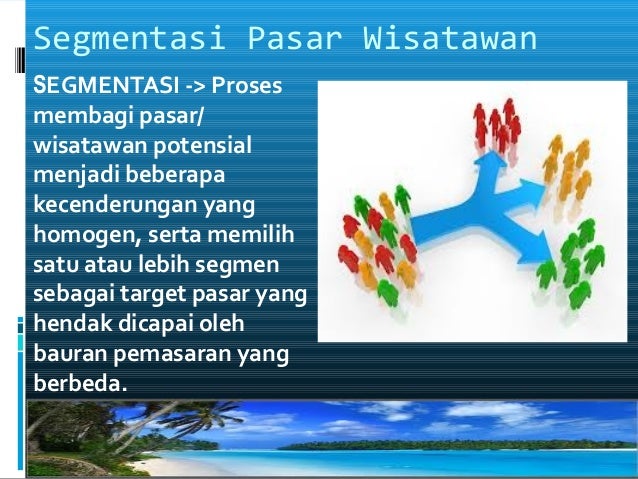 Segmentasi Pasar Wisatawan

SEGMENTASI -> Proses membagi pasar/ wisatawan potensial menjadi beberapa kecenderungan yang homogen, serta memilih satu atau lebih segmen sebagai target pasar yang hendak dicapai oleh bauran pemasaran yang berbeda.